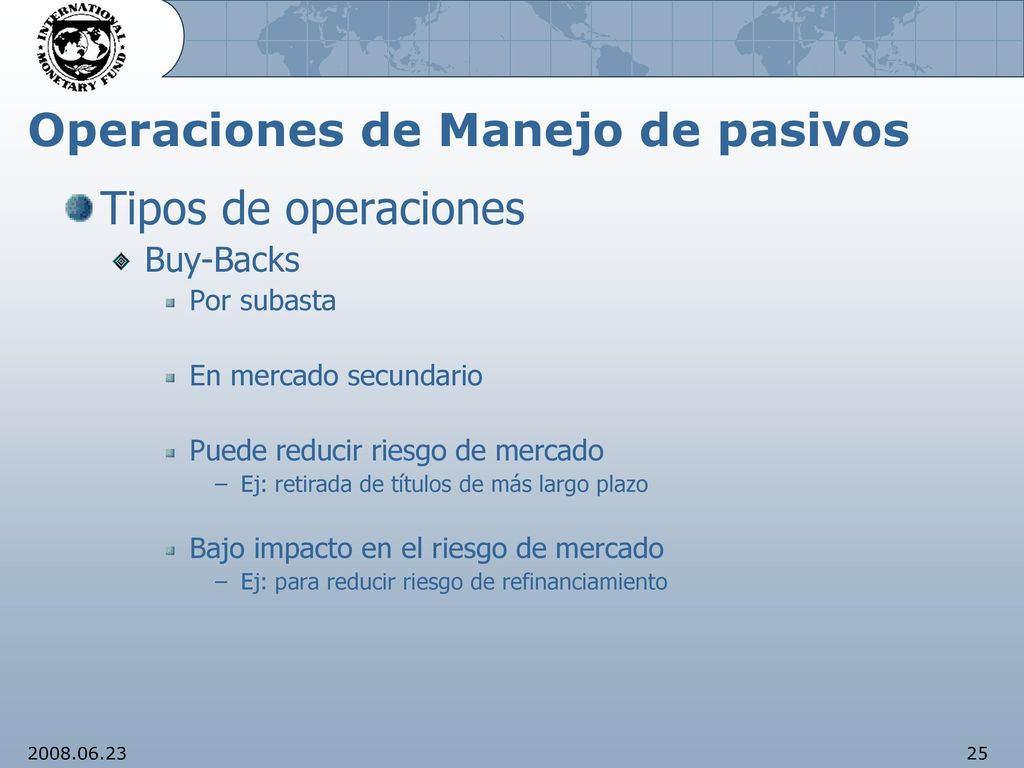 INTERNATIONAL MONETARY FUND

Operaciones de Manejo de pasivos

Tipos de operaciones

Buy-Backs

Por subasta

En mercado secundario

Puede reducir riesgo de mercado

– Ej: retirada de títulos de más largo plazo

Bajo impacto en el riesgo de mercado

– Ej: para reducir riesgo de refinanciamiento

2008.06.23

25